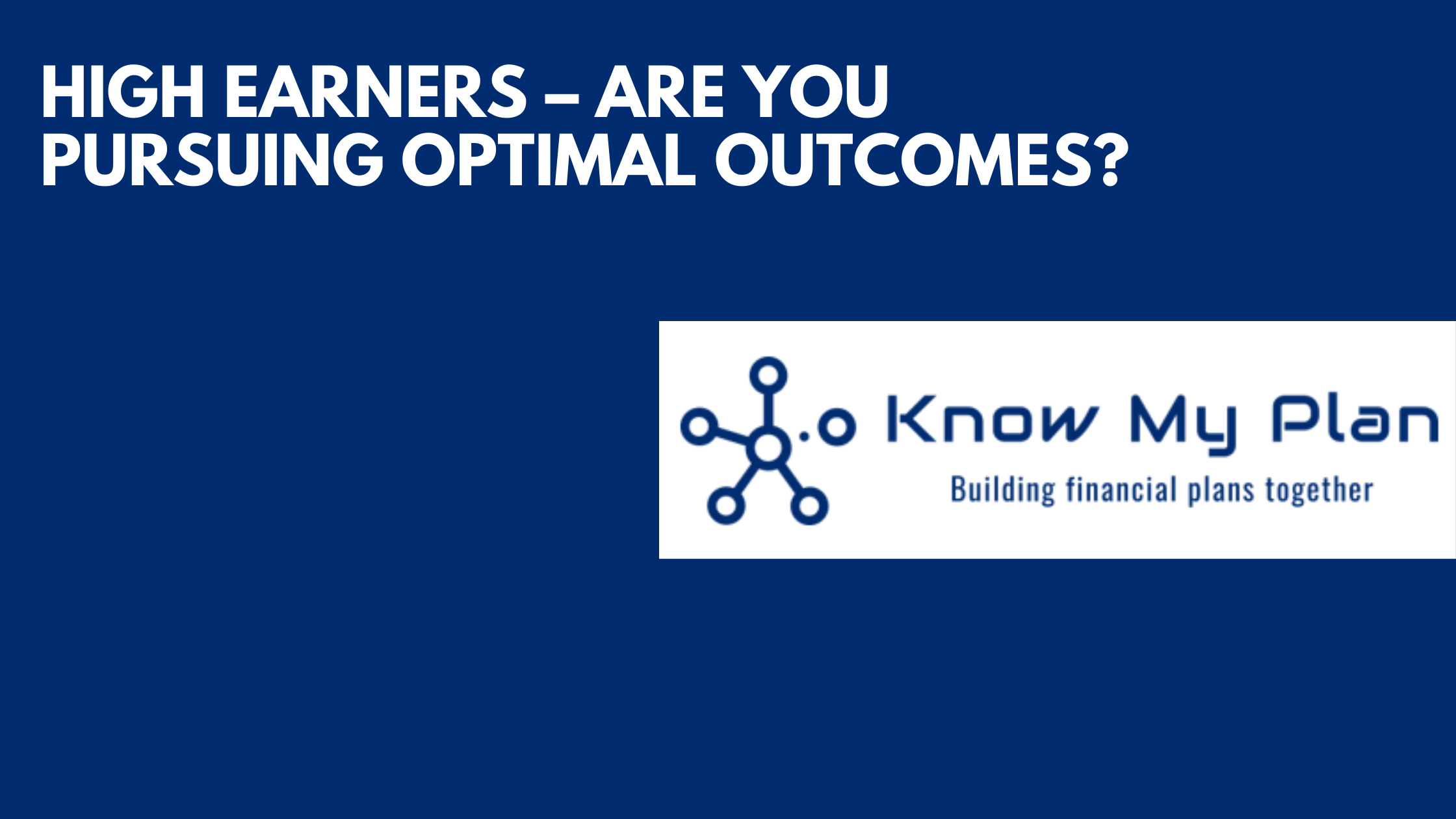 HIGH EARNERS – ARE YOU PURSUING OPTIMAL OUTCOMES?

Know My Plan
Building financial plans together